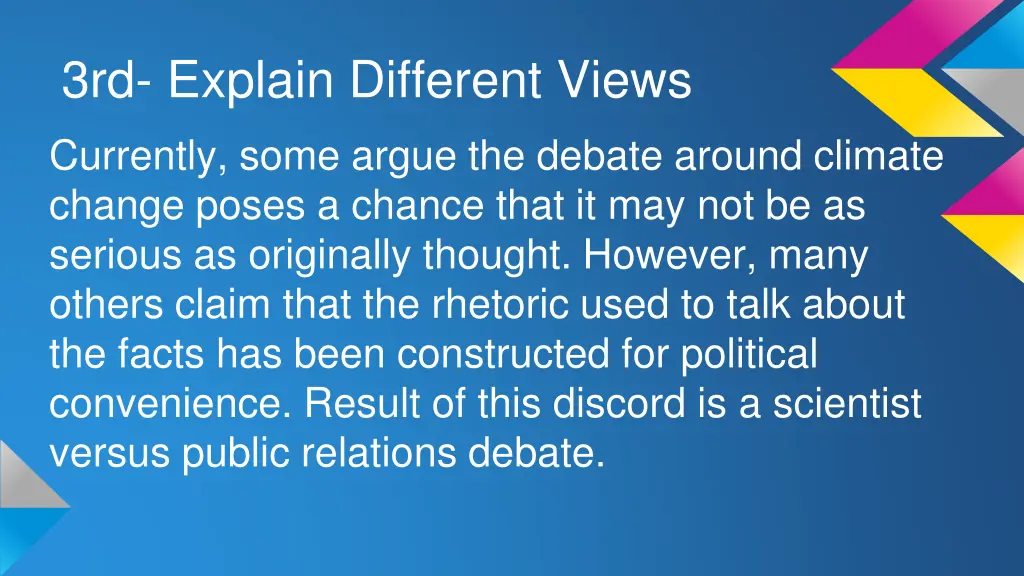 3rd- Explain Different Views

Currently, some argue the debate around climate change poses a chance that it may not be as serious as originally thought. However, many others claim that the rhetoric used to talk about the facts has been constructed for political convenience. Result of this discord is a scientist versus public relations debate.